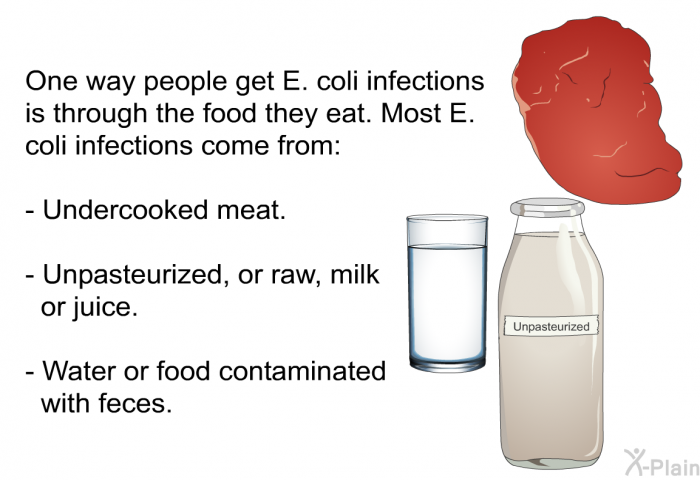 One way people get E. coli infections is through the food they eat. Most E. coli infections come from:

- Undercooked meat.

- Unpasteurized, or raw, milk or juice.

- Water or food contaminated with feces.

Unpasteurized

X-Plain